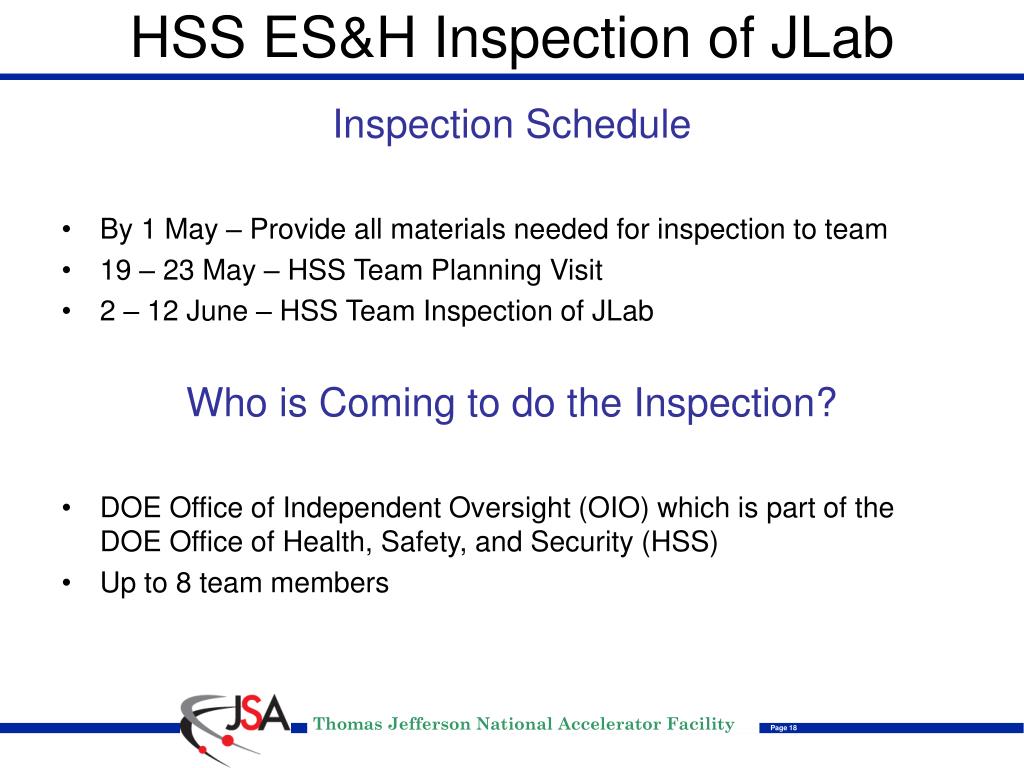 HSS ES&H Inspection of JLab

Inspection Schedule

• By 1 May – Provide all materials needed for inspection to team
• 19 – 23 May – HSS Team Planning Visit
• 2 – 12 June – HSS Team Inspection of JLab

Who is Coming to do the Inspection?

• DOE Office of Independent Oversight (OIO) which is part of the DOE Office of Health, Safety, and Security (HSS)
• Up to 8 team members

JSA

Thomas Jefferson National Accelerator Facility

Page 18